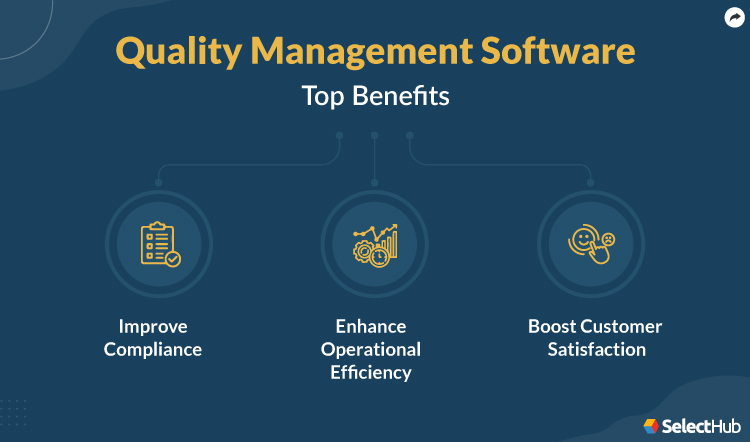 Quality Management Software
Top Benefits

Improve Compliance

Enhance Operational Efficiency

Boost Customer Satisfaction

SelectHub